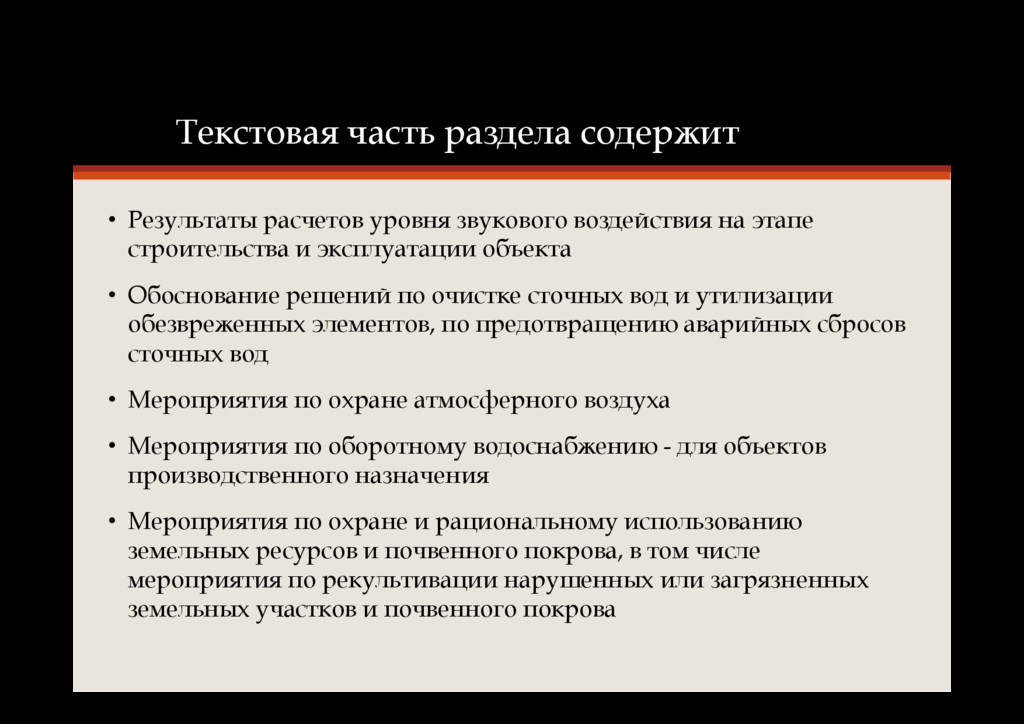 Текстовая часть раздела содержит

• Результаты расчетов уровня звукового воздействия на этапе строительства и эксплуатации объекта

• Обоснование решений по очистке сточных вод и утилизации обезвреженных элементов, по предотвращению аварийных сбросов сточных вод

• Мероприятия по охране атмосферного воздуха

• Мероприятия по оборотному водоснабжению - для объектов производственного назначения

• Мероприятия по охране и рациональному использованию земельных ресурсов и почвенного покрова, в том числе мероприятия по рекультивации нарушенных или загрязненных земельных участков и почвенного покрова